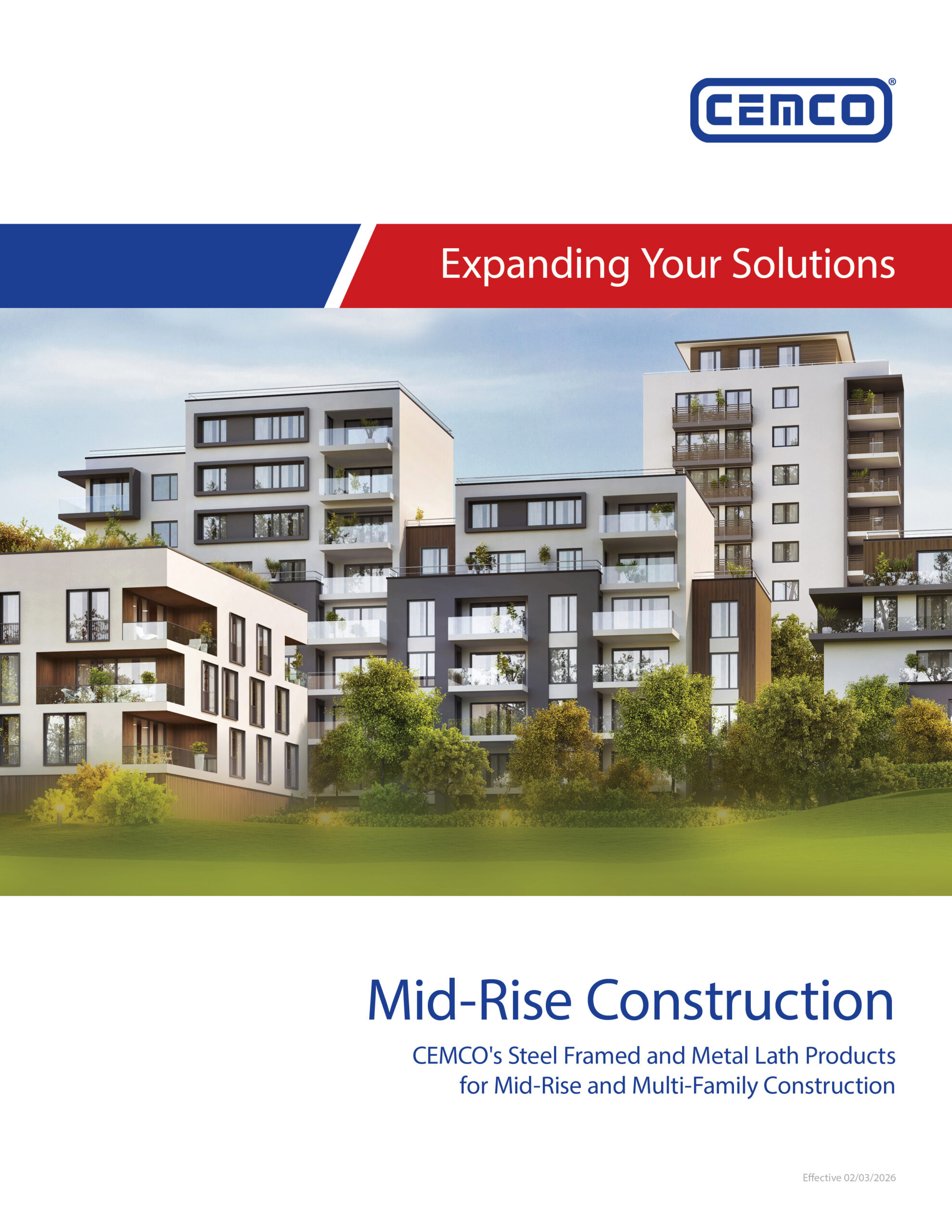 CEMCO®

Expanding Your Solutions

Mid-Rise Construction

CEMCO's Steel Framed and Metal Lath Products for Mid-Rise and Multi-Family Construction

Effective 02/03/2026